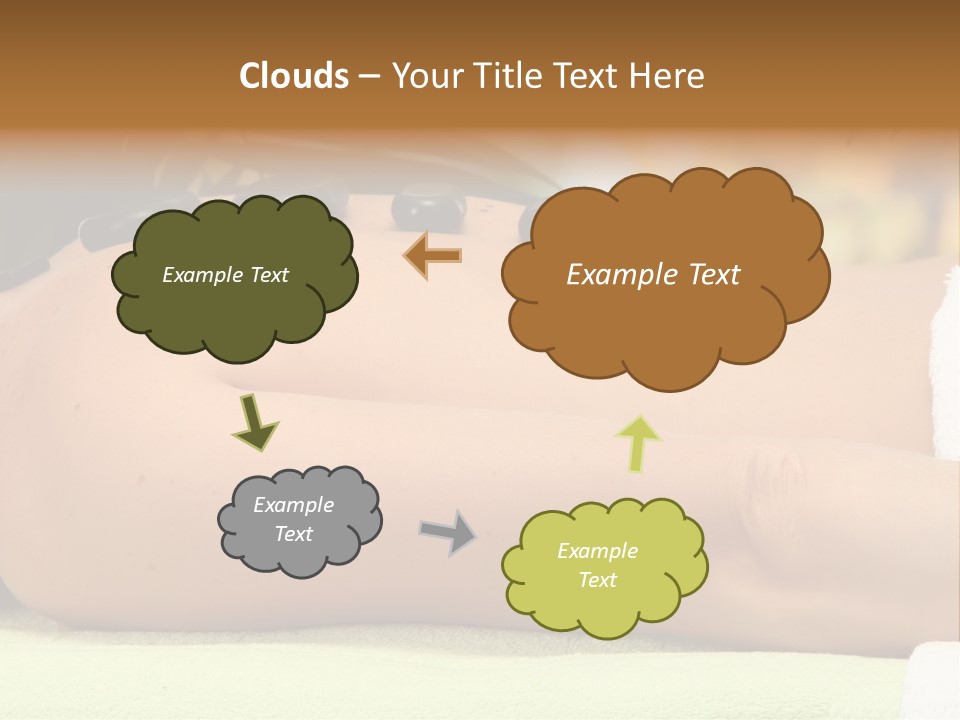 Clouds – Your Title Text Here

Example Text

Example Text

Example Text

Example Text